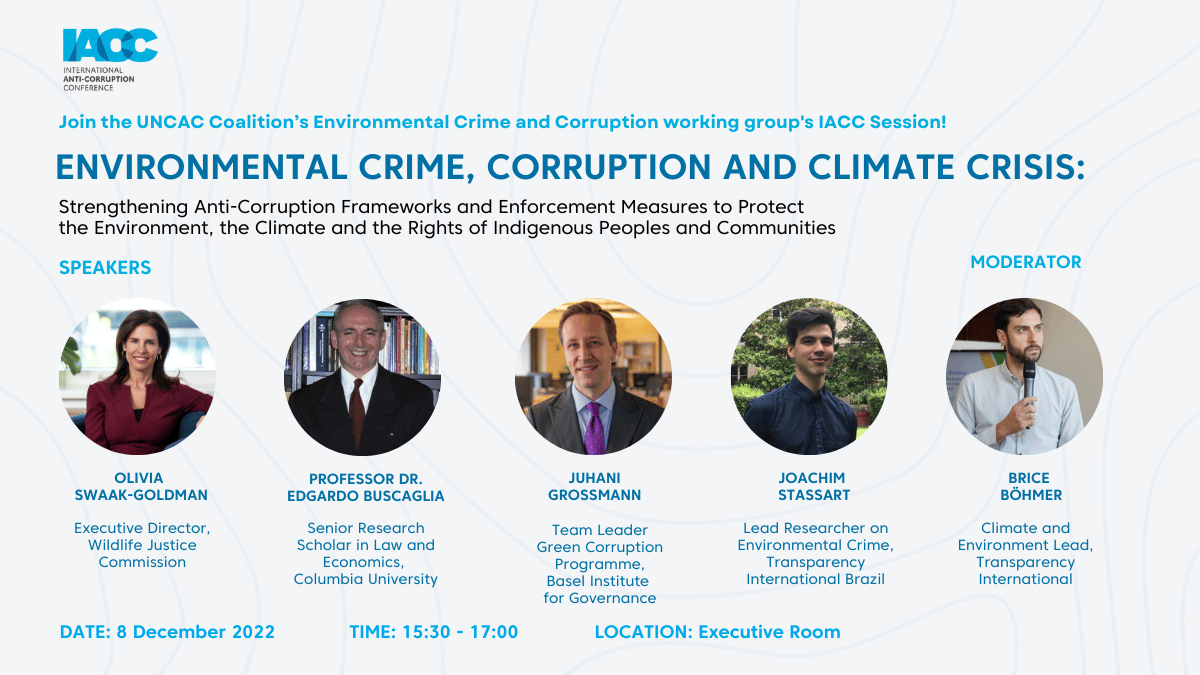 IACC
INTERNATIONAL ANTI-CORRUPTION CONFERENCE

Join the UNCAC Coalition's Environmental Crime and Corruption working group's IACC Session!

ENVIRONMENTAL CRIME, CORRUPTION AND CLIMATE CRISIS:

Strengthening Anti-Corruption Frameworks and Enforcement Measures to Protect the Environment, the Climate and the Rights of Indigenous Peoples and Communities

SPEAKERS

MODERATOR

OLIVIA SWAAK-GOLDMAN

Executive Director, Wildlife Justice Commission

PROFESSOR DR. EDGARDO BUSCAGLIA

Senior Research Scholar in Law and Economics, Columbia University

JUHANI GROSSMANN

Team Leader Green Corruption Programme, Basel Institute for Governance

JOACHIM STASSART

Lead Researcher on Environmental Crime, Transparency International Brazil

BRICE BÖHMER

Climate and Environment Lead, Transparency International

DATE: 8 December 2022

TIME: 15:30 - 17:00

LOCATION: Executive Room